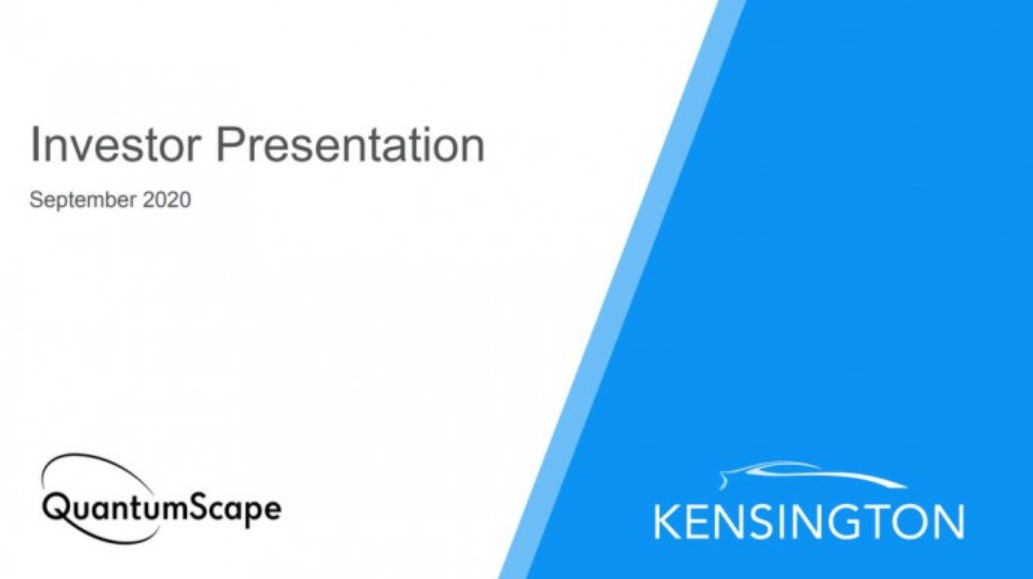 Investor Presentation

September 2020

QuantumScape

KENSINGTON